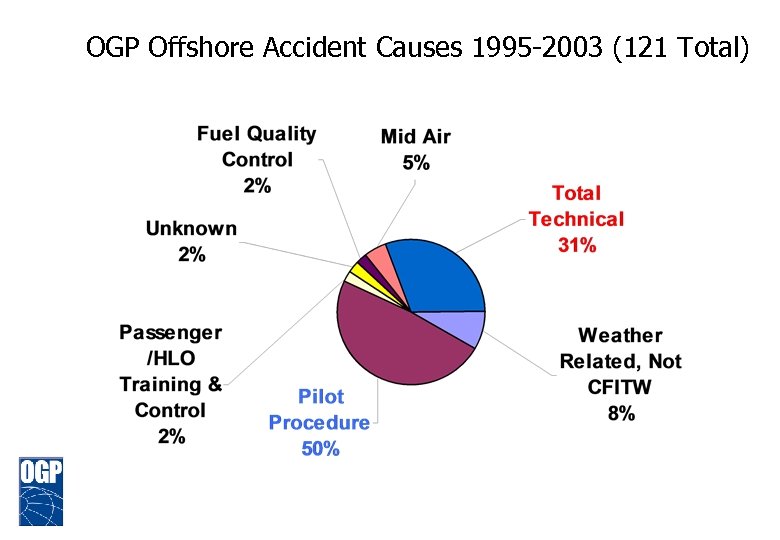 OGP Offshore Accident Causes 1995-2003 (121 Total)

Fuel Quality Control 2%

Mid Air 5%

Total Technical 31%

Unknown 2%

Passenger /HLO Training & Control 2%

Pilot Procedure 50%

Weather Related, Not CFITW 8%

OGP